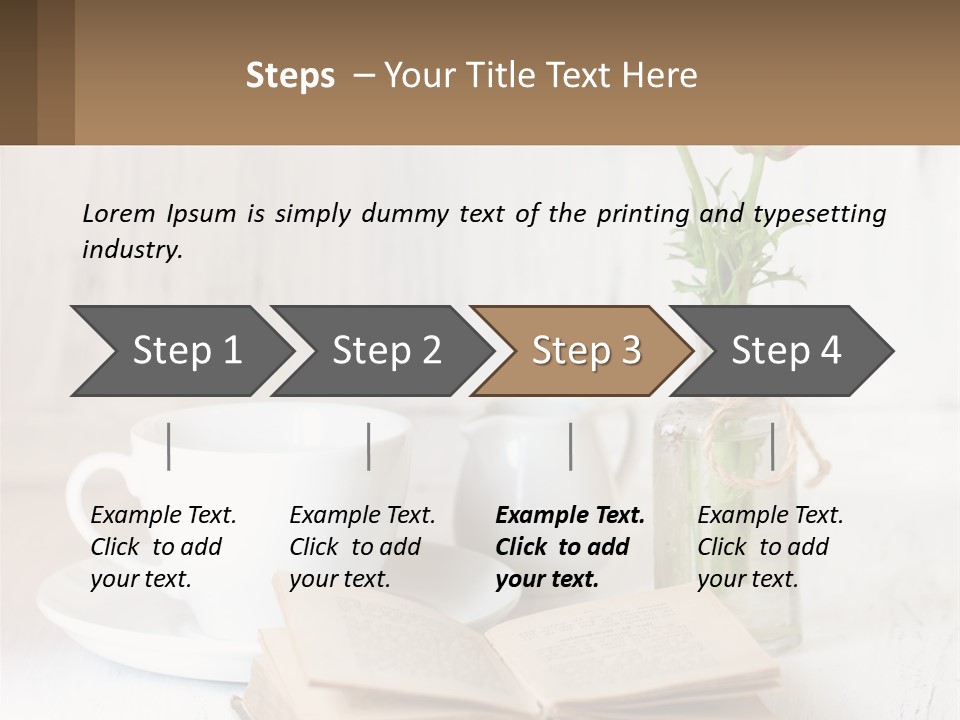 Steps – Your Title Text Here

Lorem Ipsum is simply dummy text of the printing and typesetting industry.

Step 1

Step 2

Step 3

Step 4

Example Text. Click to add your text.

Example Text. Click to add your text.

Example Text. Click to add your text.

Example Text. Click to add your text.